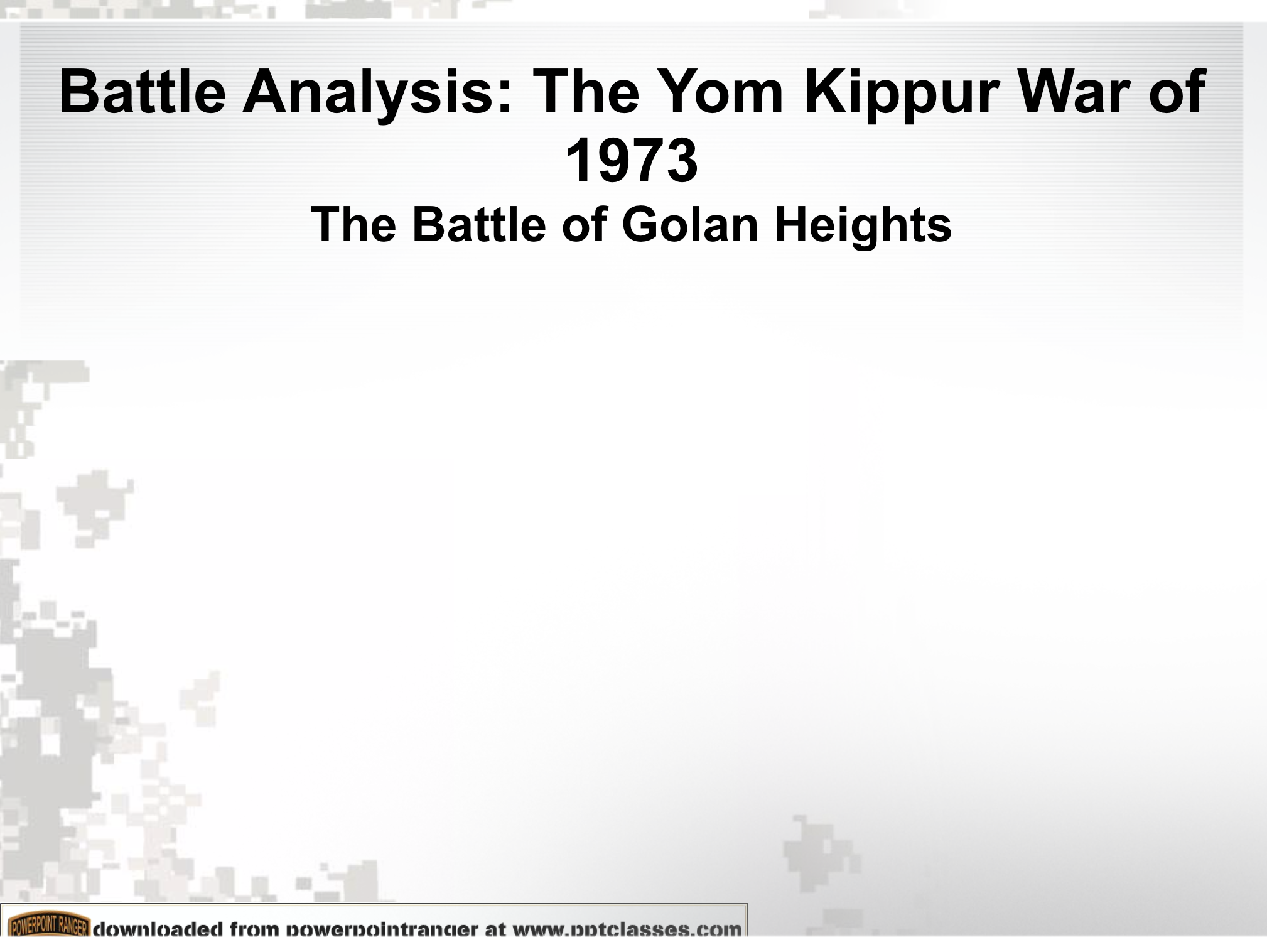 Battle Analysis: The Yom Kippur War of 1973
The Battle of Golan Heights

POWERPOINT RANGER downloaded from powerpointranger at www.pptclasses.com